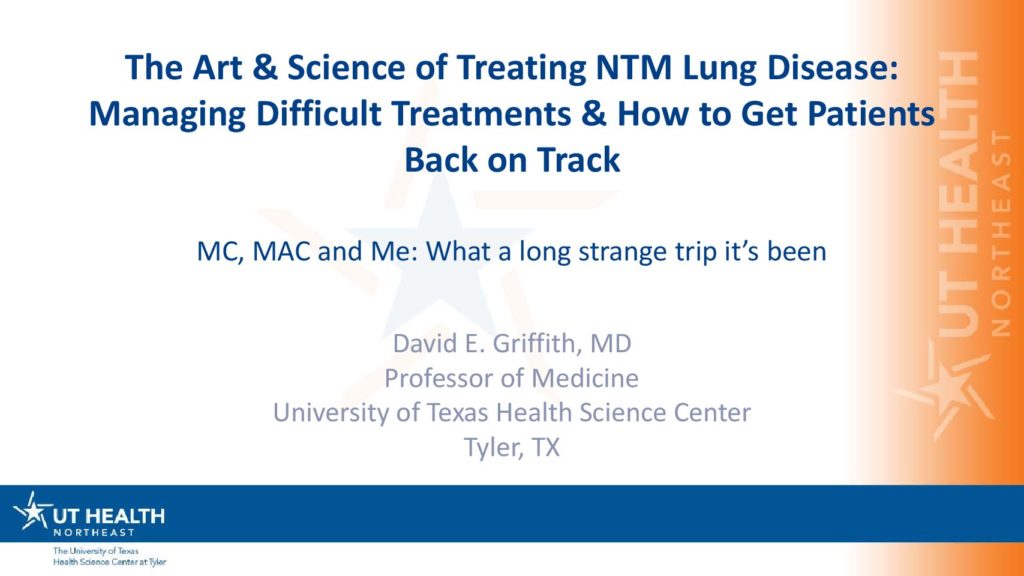 The Art & Science of Treating NTM Lung Disease: Managing Difficult Treatments & How to Get Patients Back on Track

MC, MAC and Me: What a long strange trip it's been

David E. Griffith, MD
Professor of Medicine
University of Texas Health Science Center
Tyler, TX

UT HEALTH
NORTHEAST

UT HEALTH
NORTHEAST
The University of Texas
Health Science Center at Tyler